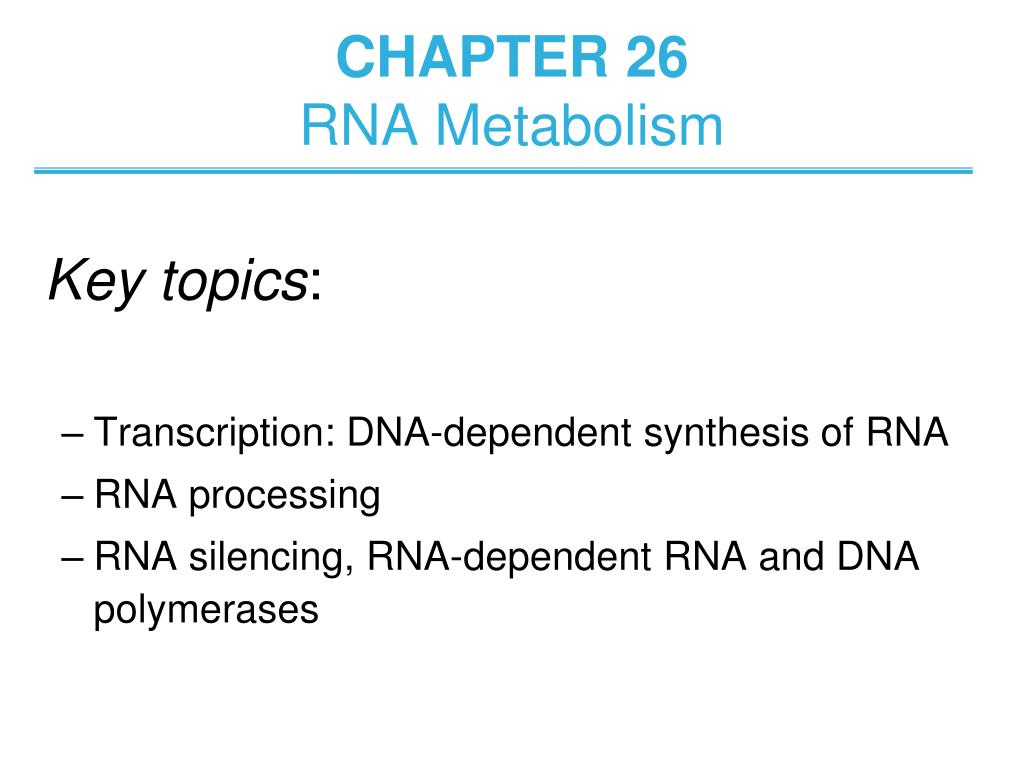 CHAPTER 26
RNA Metabolism

Key topics:

– Transcription: DNA-dependent synthesis of RNA
– RNA processing
– RNA silencing, RNA-dependent RNA and DNA polymerases